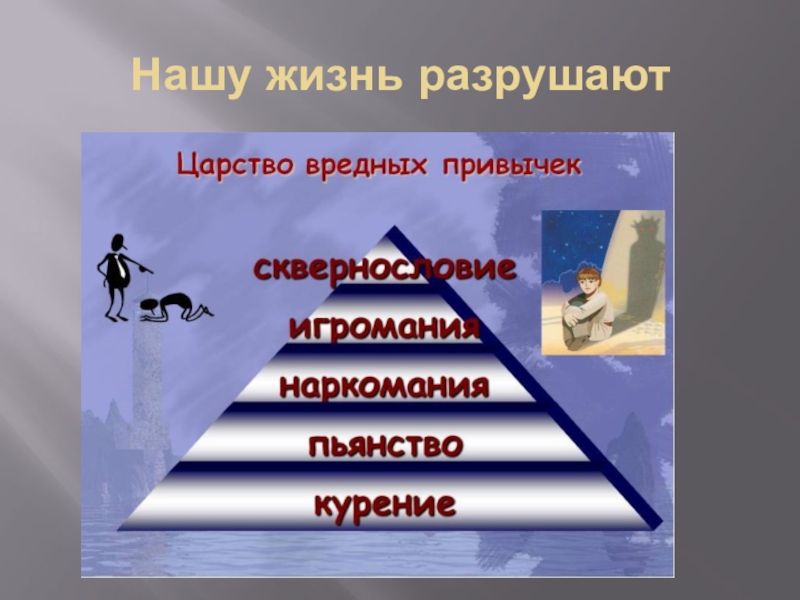 Нашу жизнь разрушают

Царство вредных привычек

сквернословие

игромания

наркомания

пьянство

курение